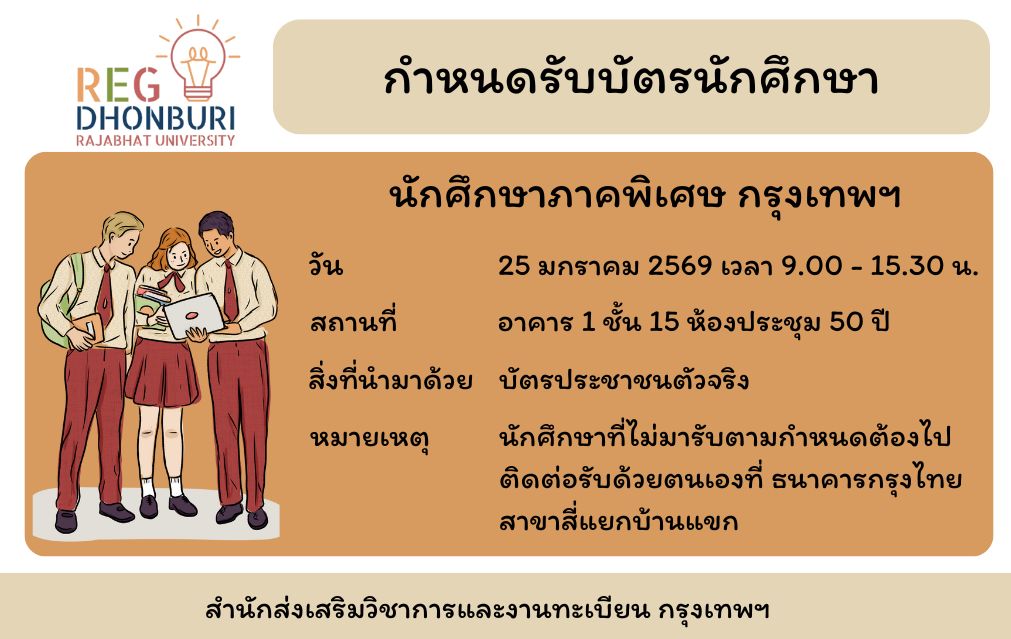 REG
DHONBURI
RAJABHAT UNIVERSITY

กำหนดรับบัตรนักศึกษา

นักศึกษาภาคพิเศษ กรุงเทพฯ

วัน 25 มกราคม 2569 เวลา 9.00 - 15.30 น.

สถานที่ อาคาร 1 ชั้น 15 ห้องประชุม 50 ปี

สิ่งที่นำมาด้วย บัตรประชาชนตัวจริง

หมายเหตุ นักศึกษาที่ไม่มารับตามกำหนดต้องไปติดต่อรับด้วยตนเองที่ ธนาคารกรุงไทย สาขาสี่แยกบ้านแขก

สำนักส่งเสริมวิชาการและงานทะเบียน กรุงเทพฯ